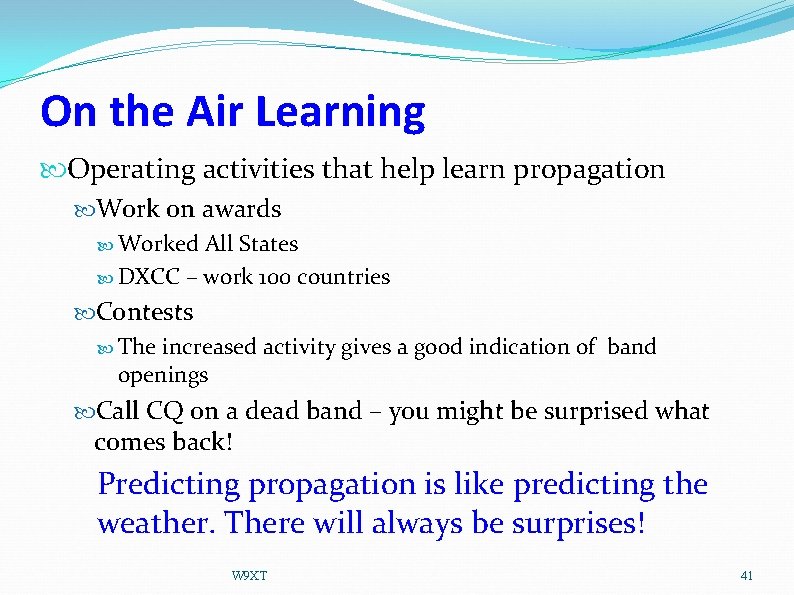 On the Air Learning

Operating activities that help learn propagation

Work on awards

Worked All States

DXCC – work 100 countries

Contests

The increased activity gives a good indication of band openings

Call CQ on a dead band – you might be surprised what comes back!

Predicting propagation is like predicting the weather. There will always be surprises!

W9XT

41